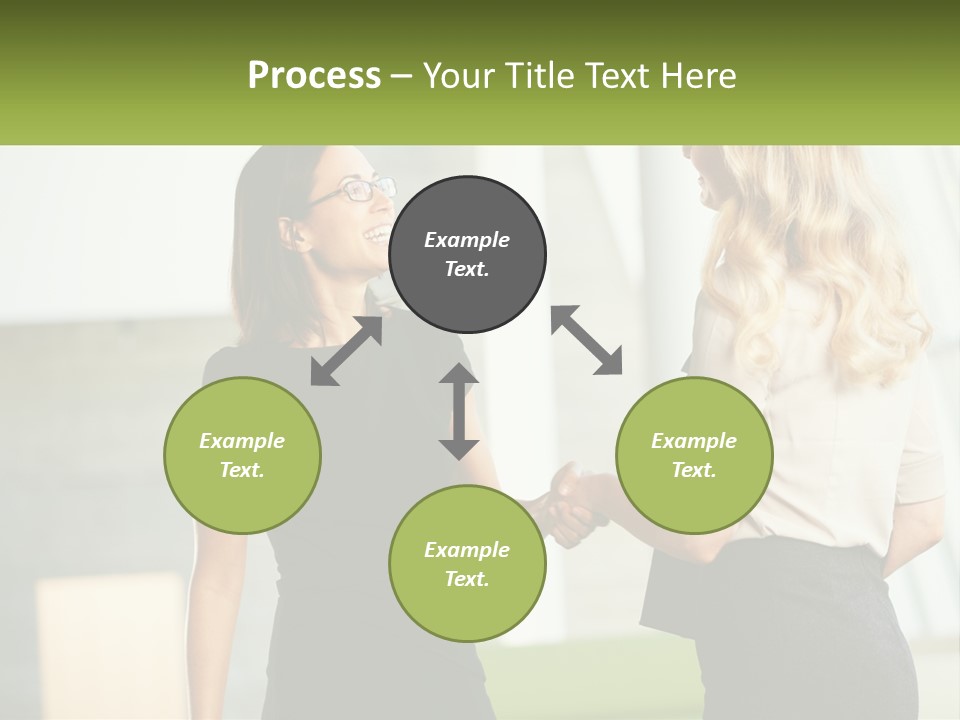 Process – Your Title Text Here

Example Text.

Example Text.

Example Text.

Example Text.